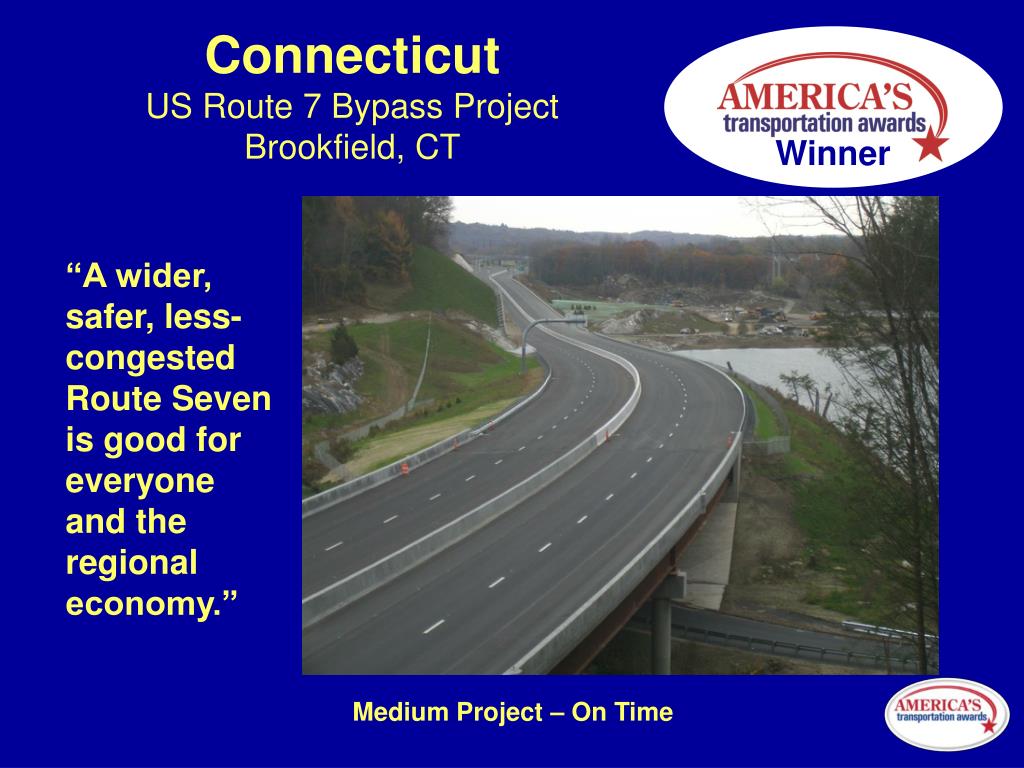 Connecticut
US Route 7 Bypass Project
Brookfield, CT

AMERICA'S
transportation awards
Winner

"A wider, safer, less-congested Route Seven is good for everyone and the regional economy."

Medium Project – On Time

AMERICA'S
transportation awards